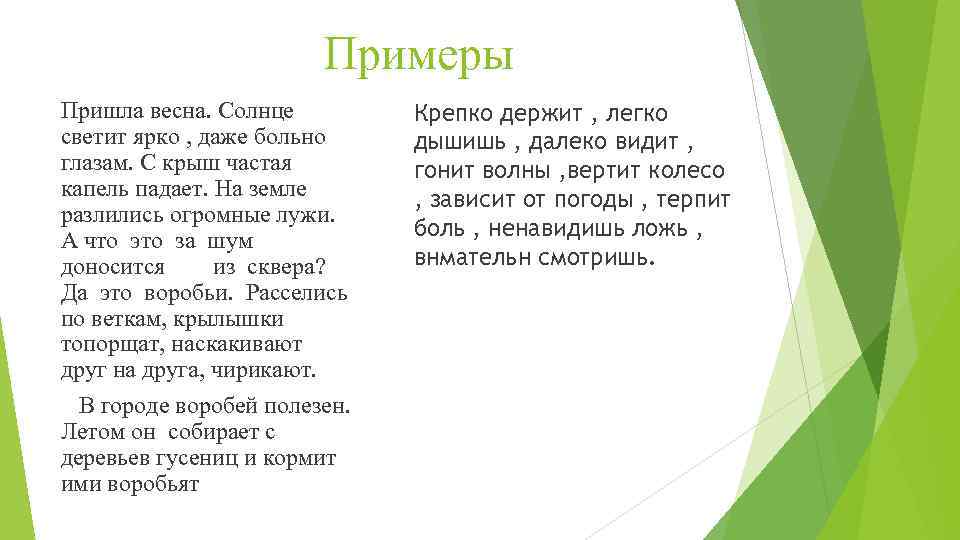 Примеры

Пришла весна. Солнце светит ярко , даже больно глазам. С крыш частая капель падает. На земле разлились огромные лужи. А что это за шум доносится из сквера? Да это воробьи. Расселись по веткам, крылышки топорщат, наскакивают друг на друга, чирикают.

В городе воробей полезен. Летом он собирает с деревьев гусениц и кормит ими воробьят

Крепко держит , легко дышишь , далеко видит , гонит волны ,вертит колесо , зависит от погоды , терпит боль , ненавидишь ложь , внмательн смотришь.